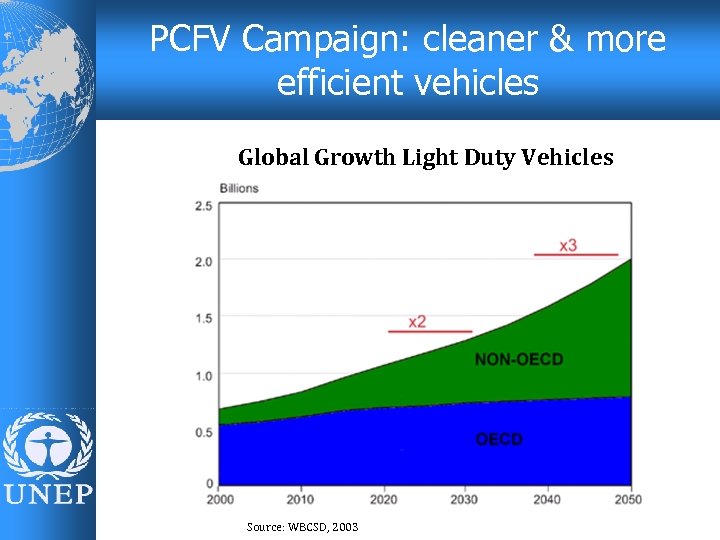 PCFV Campaign: cleaner & more efficient vehicles

Global Growth Light Duty Vehicles

Billions

2.5
2.0
1.5
1.0
0.5
0

x3
x2
NON-OECD
OECD

2000 2010 2020 2030 2040 2050

Source: WBCSD, 2003

UNEP